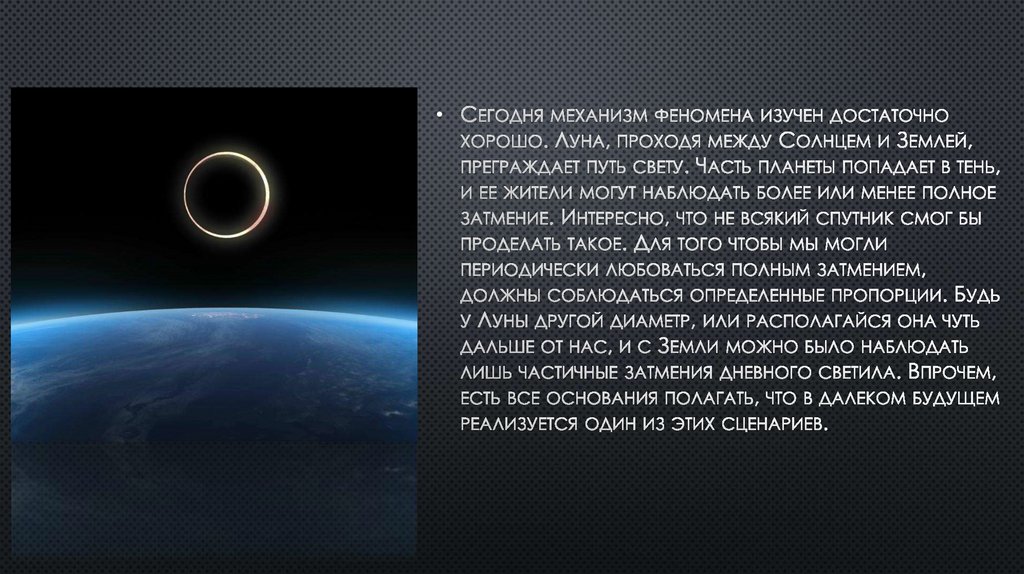 • Сегодня механизм феномена изучен достаточно хорошо. Луна, проходя между Солнцем и Землей, преграждает путь свету. Часть планеты попадает в тень, и ее жители могут наблюдать более или менее полное затмение. Интересно, что не всякий спутник смог бы проделать такое. Для того чтобы мы могли периодически любоваться полным затмением, должны соблюдаться определенные пропорции. Будь у Луны другой диаметр, или располагайся она чуть дальше от нас, и с Земли можно было наблюдать лишь частичные затмения дневного светила. Впрочем, есть все основания полагать, что в далеком будущем реализуется один из этих сценариев.